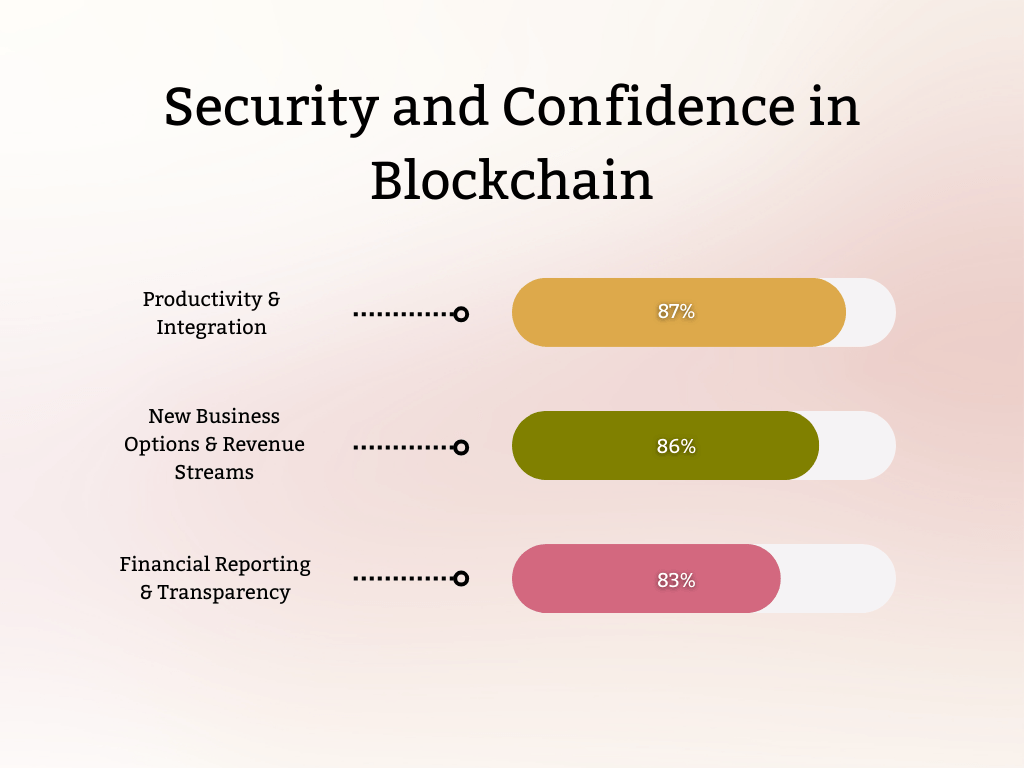 Security and Confidence in Blockchain

Productivity & Integration

87%

New Business Options & Revenue Streams

86%

Financial Reporting & Transparency

83%